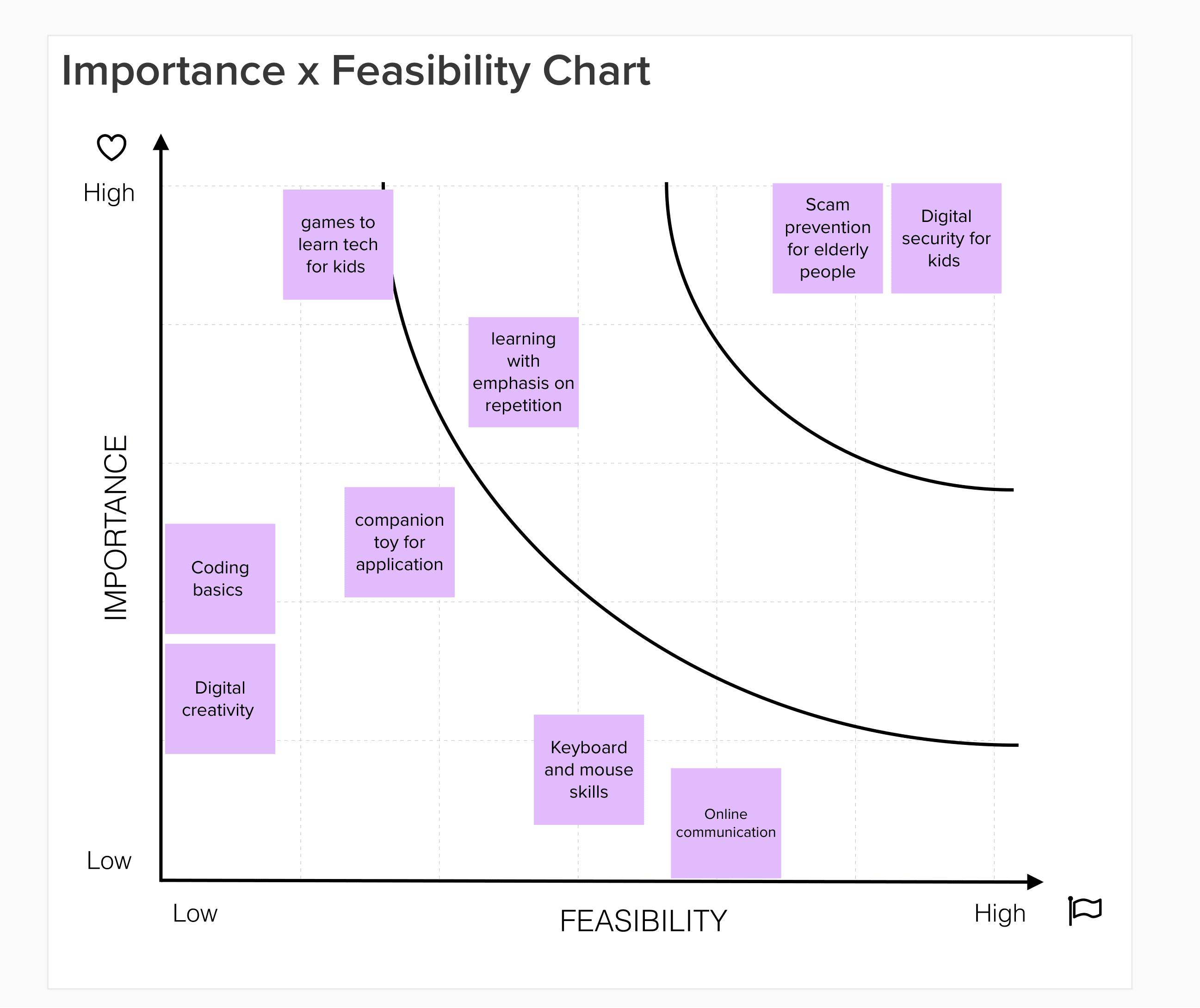 Importance x Feasibility Chart

High

IMPORTANCE

Low

games to learn tech for kids

Scam prevention for elderly people

Digital security for kids

learning with emphasis on repetition

companion toy for application

Coding basics

Digital creativity

Keyboard and mouse skills

Online communication

Low

FEASIBILITY

High